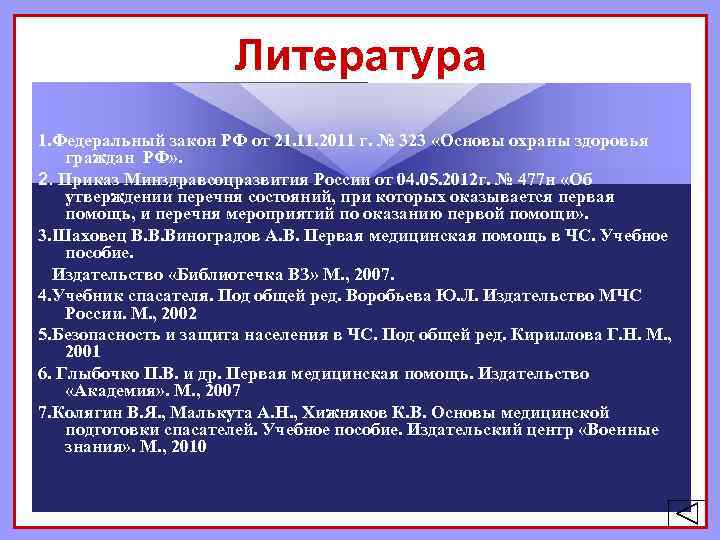 Литература

1.Федеральный закон РФ от 21.11.2011 г. № 323 «Основы охраны здоровья граждан РФ».

2. Приказ Минздравсоцразвития России от 04.05.2012г. № 477н «Об утверждении перечня состояний, при которых оказывается первая помощь, и перечня мероприятий по оказанию первой помощи».

3.Шаховец В.В.Виноградов А.В. Первая медицинская помощь в ЧС. Учебное пособие.

Издательство «Библиотечка ВЗ» М., 2007.

4.Учебник спасателя. Под общей ред. Воробьева Ю.Л. Издательство МЧС России. М., 2002

5.Безопасность и защита населения в ЧС. Под общей ред. Кириллова Г.Н. М., 2001

6. Глыбочко П.В. и др. Первая медицинская помощь. Издательство «Академия». М., 2007

7.Колягин В.Я., Малькута А.Н., Хижняков К.В. Основы медицинской подготовки спасателей. Учебное пособие. Издательский центр «Военные знания». М., 2010